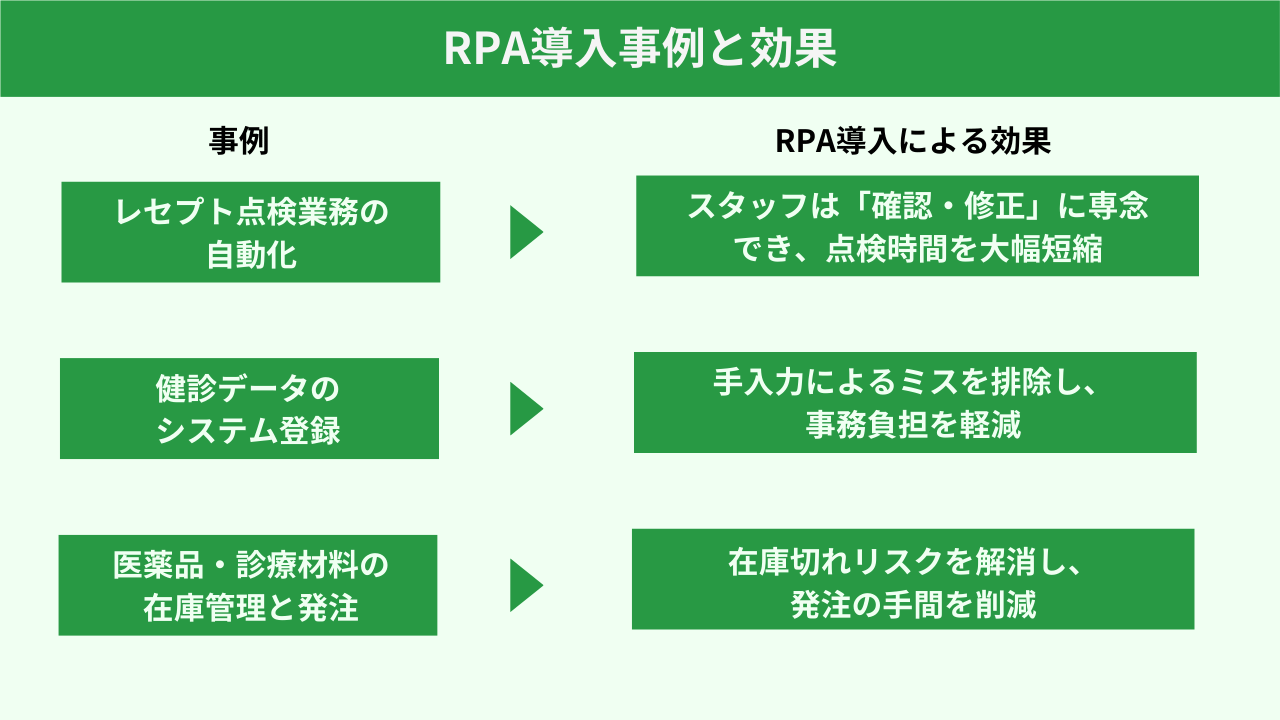 RPA導入事例と効果

事例

RPA導入による効果

レセプト点検業務の自動化

スタッフは「確認・修正」に専念でき、点検時間を大幅短縮

健診データのシステム登録

手入力によるミスを排除し、事務負担を軽減

医薬品・診療材料の在庫管理と発注

在庫切れリスクを解消し、発注の手間を削減